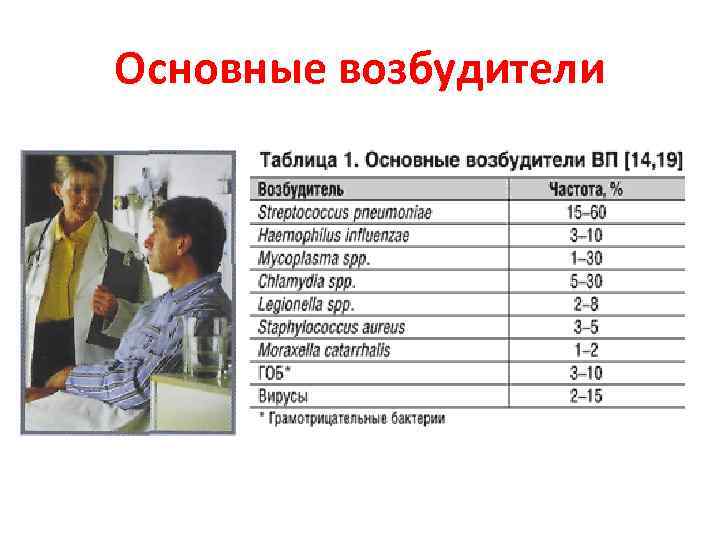 Основные возбудители

Таблица 1. Основные возбудители ВП [14,19]

| Возбудитель | Частота, % |
|---|---|
| Streptococcus pneumoniae | 15–60 |
| Haemophilus influenzae | 3–10 |
| Mycoplasma spp. | 1–30 |
| Chlamydia spp. | 5–30 |
| Legionella spp. | 2–8 |
| Staphylococcus aureus | 3–5 |
| Moraxella catarrhalis | 1–2 |
| ГОБ* | 3–10 |
| Вирусы | 2–15 |

* Грамотрицательные бактерии